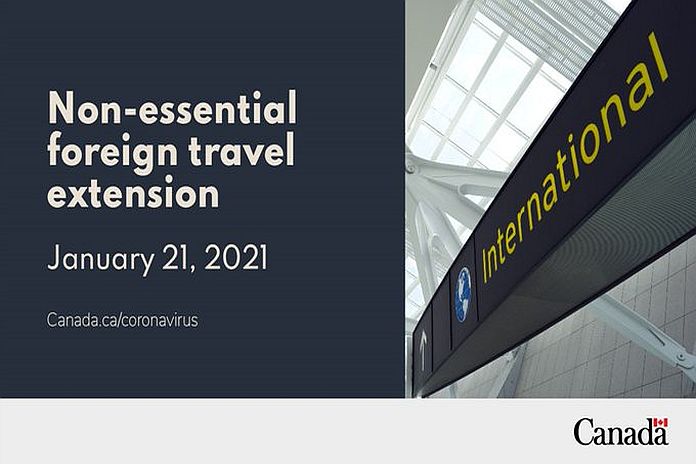 Non-essential foreign travel extension

January 21, 2021

Canada.ca/coronavirus

International

Canada